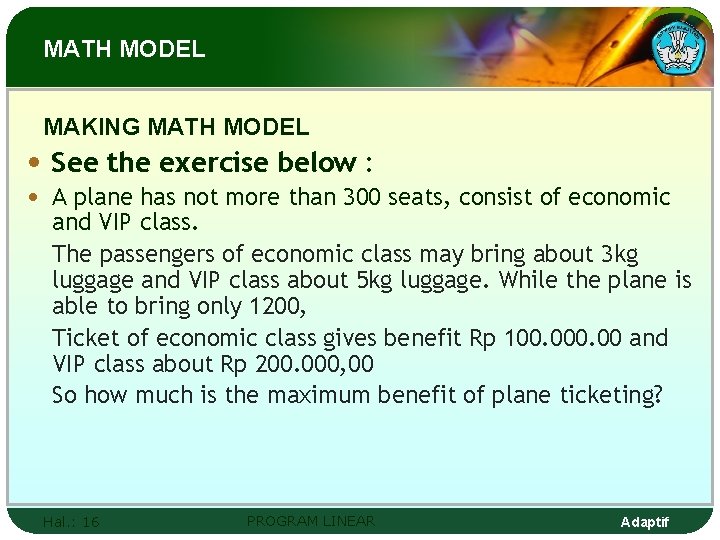 MATH MODEL

MAKING MATH MODEL

• See the exercise below :

• A plane has not more than 300 seats, consist of economic and VIP class.

The passengers of economic class may bring about 3kg luggage and VIP class about 5kg luggage. While the plane is able to bring only 1200,

Ticket of economic class gives benefit Rp 100.000.00 and VIP class about Rp 200.000,00

So how much is the maximum benefit of plane ticketing?

Hal.: 16

PROGRAM LINEAR

Adaptif